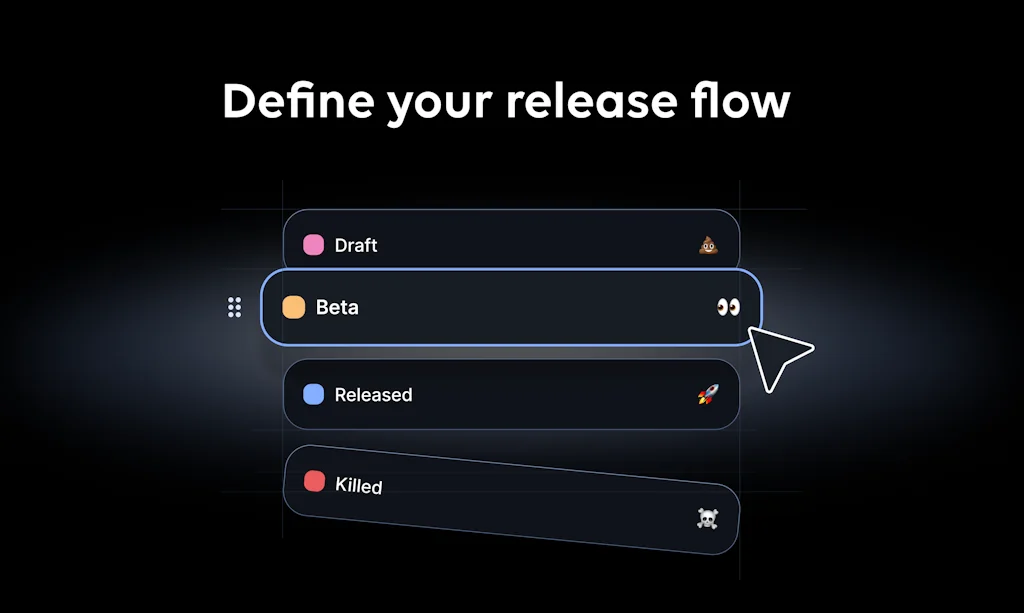 Define your release flow

Draft 💩

Beta 👀

Released 🚀

Killed ☠️